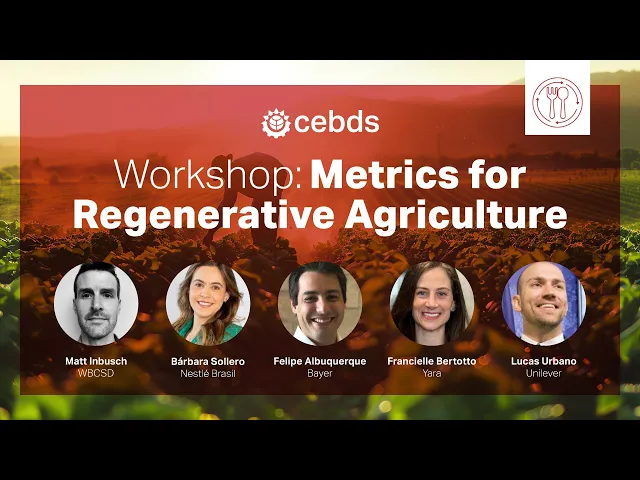 cebds

Workshop: Metrics for Regenerative Agriculture

Matt Inbusch
WBCSD

Bárbara Sollero
Nestlé Brasil

Felipe Albuquerque
Bayer

Francielle Bertotto
Yara

Lucas Urbano
Unilever